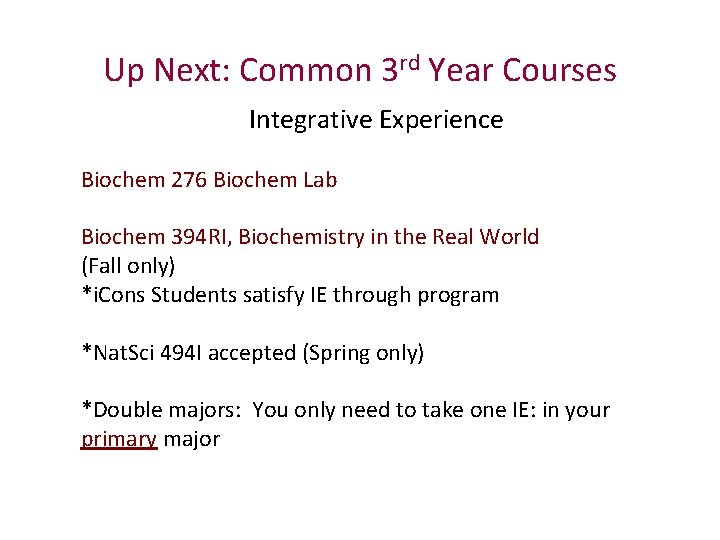 Up Next: Common 3rd Year Courses

Integrative Experience

Biochem 276 Biochem Lab

Biochem 394RI, Biochemistry in the Real World
(Fall only)
*iCons Students satisfy IE through program

*NatSci 494I accepted (Spring only)

*Double majors: You only need to take one IE: in your primary major